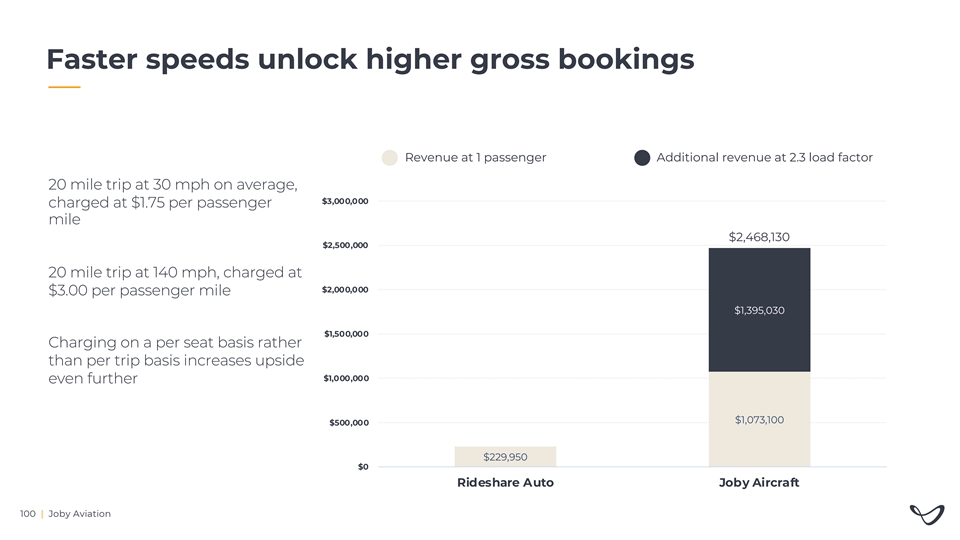 Faster speeds unlock higher gross bookings

20 mile trip at 30 mph on average, charged at $1.75 per passenger mile

20 mile trip at 140 mph, charged at $3.00 per passenger mile

Charging on a per seat basis rather than per trip basis increases upside even further

Revenue at 1 passenger

Additional revenue at 2.3 load factor

$3,000,000
$2,500,000
$2,000,000
$1,500,000
$1,000,000
$500,000
$0

$229,950

$2,468,130
$1,395,030
$1,073,100

Rideshare Auto

Joby Aircraft

100 | Joby Aviation